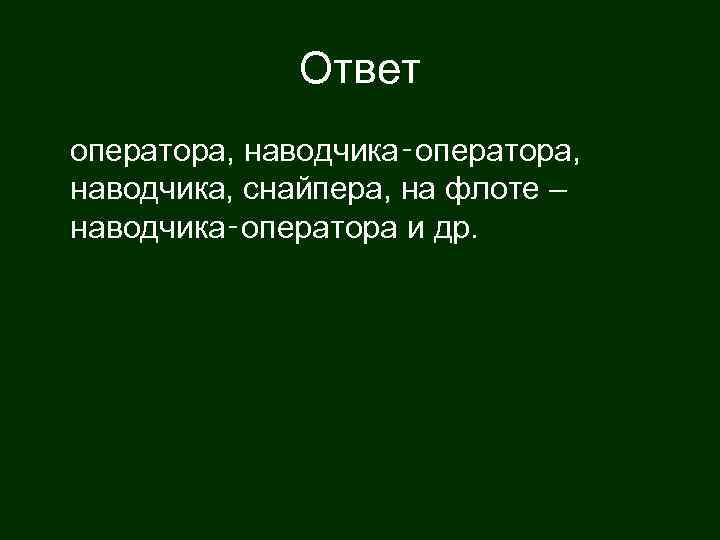 Ответ

оператора, наводчика-оператора, наводчика, снайпера, на флоте – наводчика-оператора и др.